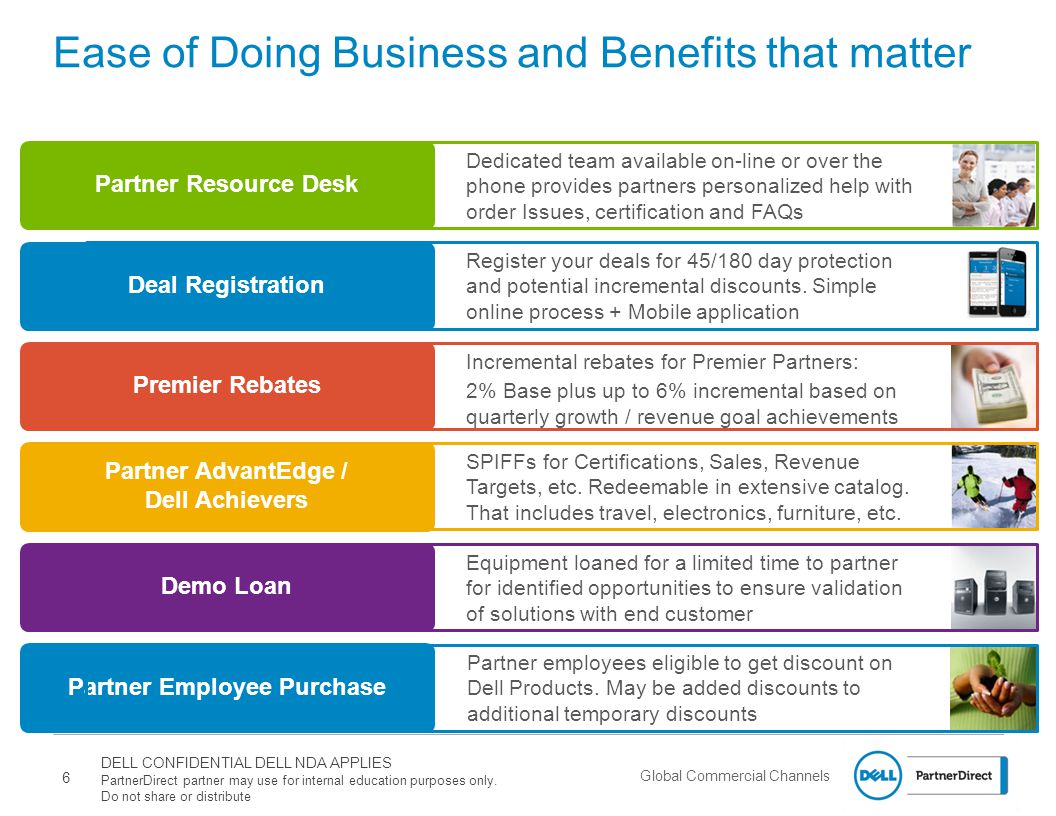 Ease of Doing Business and Benefits that matter

Partner Resource Desk

Dedicated team available on-line or over the phone provides partners personalized help with order Issues, certification and FAQs

Deal Registration

Register your deals for 45/180 day protection and potential incremental discounts. Simple online process + Mobile application

Premier Rebates

Incremental rebates for Premier Partners:

2% Base plus up to 6% incremental based on quarterly growth / revenue goal achievements

Partner AdvantEdge / Dell Achievers

SPIFFs for Certifications, Sales, Revenue Targets, etc. Redeemable in extensive catalog. That includes travel, electronics, furniture, etc.

Demo Loan

Equipment loaned for a limited time to partner for identified opportunities to ensure validation of solutions with end customer

Partner Employee Purchase

Partner employees eligible to get discount on Dell Products. May be added discounts to additional temporary discounts

6

DELL CONFIDENTIAL DELL NDA APPLIES
PartnerDirect partner may use for internal education purposes only.
Do not share or distribute

Global Commercial Channels

DELL PartnerDirect